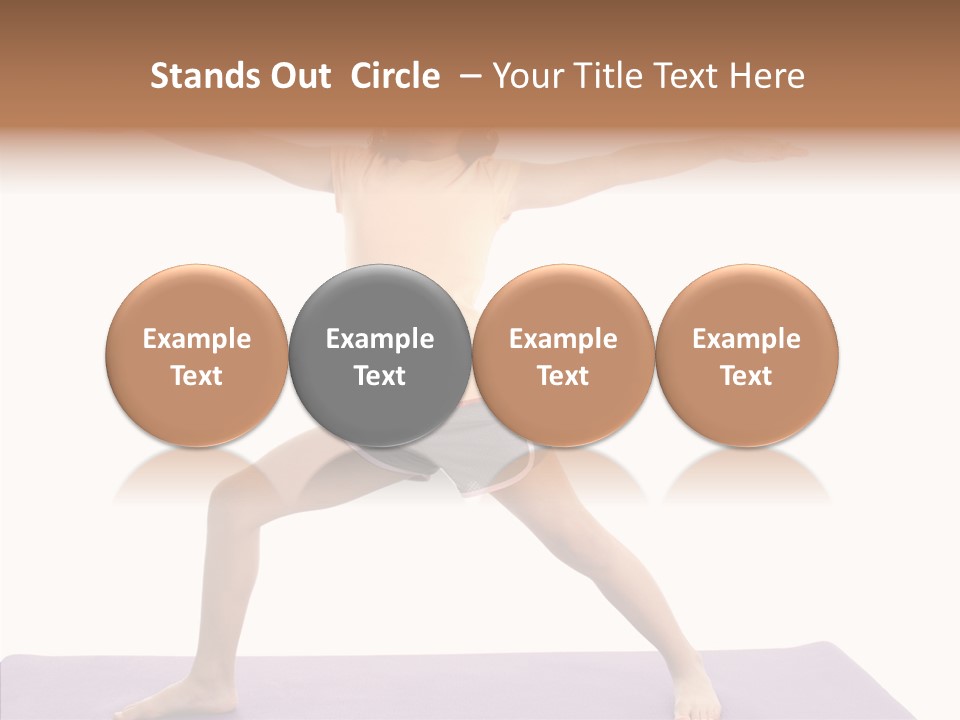 Stands Out Circle – Your Title Text Here

Example Text

Example Text

Example Text

Example Text